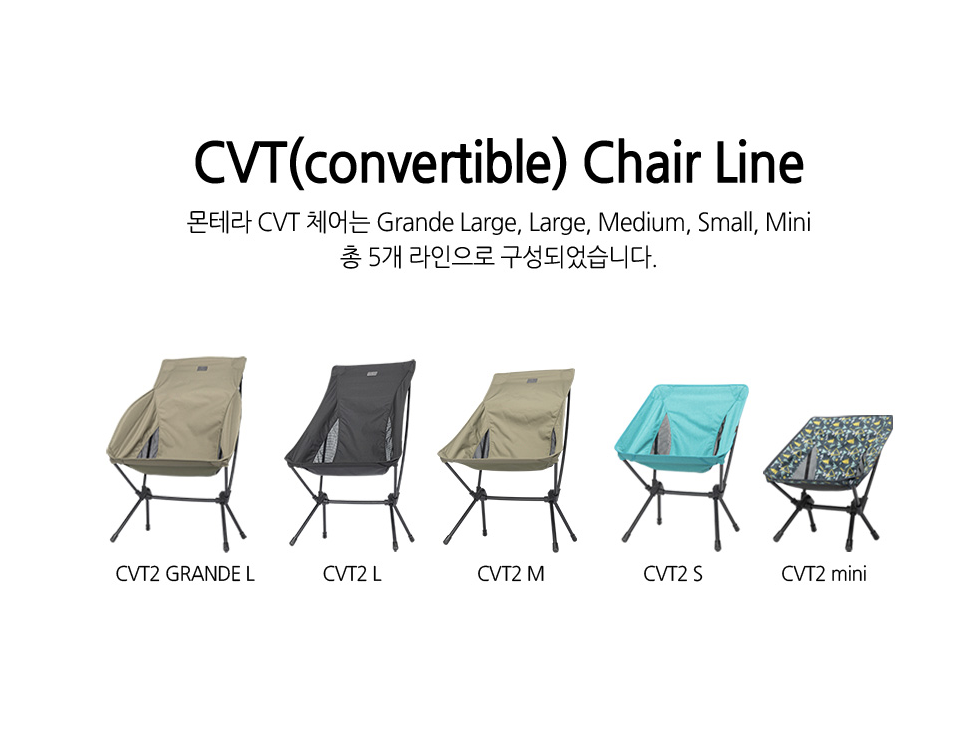 CVT(convertible) Chair Line

몬테라 CVT 체어는 Grande Large, Large, Medium, Small, Mini 총 5개 라인으로 구성되었습니다.

CVT2 GRANDE L

CVT2 L

CVT2 M

CVT2 S

CVT2 mini